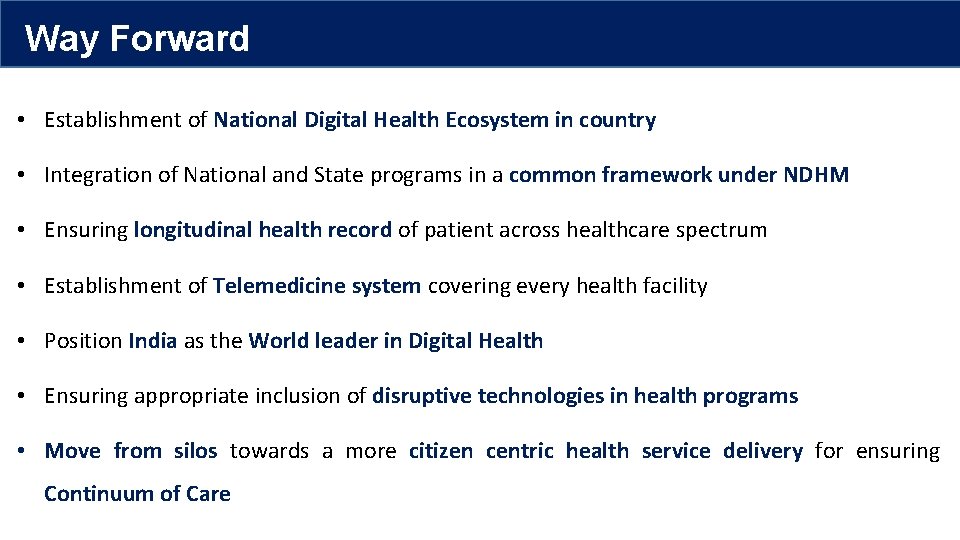 Way Forward

• Establishment of National Digital Health Ecosystem in country

• Integration of National and State programs in a common framework under NDHM

• Ensuring longitudinal health record of patient across healthcare spectrum

• Establishment of Telemedicine system covering every health facility

• Position India as the World leader in Digital Health

• Ensuring appropriate inclusion of disruptive technologies in health programs

• Move from silos towards a more citizen centric health service delivery for ensuring Continuum of Care